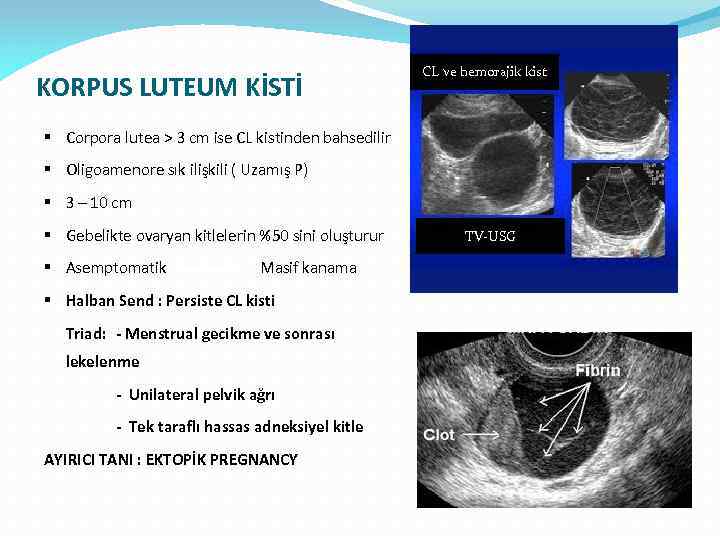 KORPUS LUTEUM KİSTİ

▪ Corpora lutea > 3 cm ise CL kistinden bahsedilir
▪ Oligoamenore sık ilişkili ( Uzamış P)
▪ 3 – 10 cm
▪ Gebelikte ovaryan kitlelerin %50 sini oluşturur
▪ Asemptomatik Masif kanama
▪ Halban Send : Persiste CL kisti

Triad: - Menstrual gecikme ve sonrası lekelenme

- Unilateral pelvik ağrı

- Tek taraflı hassas adneksiyel kitle

AYIRICI TANI : EKTOPİK PREGNANCY

CL ve hemorajik kist

TV-USG

Fibrin

Clot